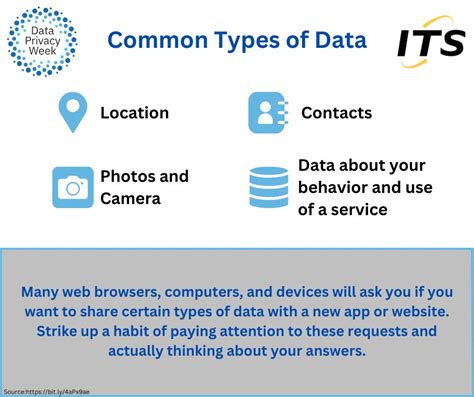 Data Privacy Week

Common Types of Data

ITS

Location

Contacts

Photos and Camera

Data about your behavior and use of a service

Many web browsers, computers, and devices will ask you if you want to share certain types of data with a new app or website. Strike up a habit of paying attention to these requests and actually thinking about your answers.

Source:https://bit.ly/4aPx9ae